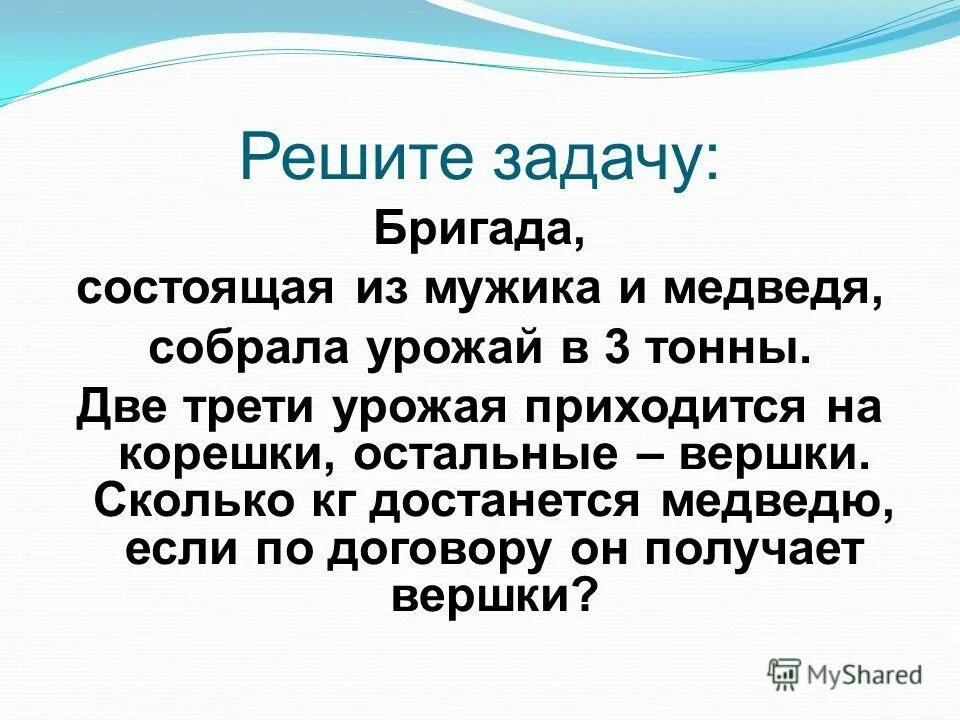 Решите задачу:

Бригада, состоящая из мужика и медведя, собрала урожай в 3 тонны. Две трети урожая приходится на корешки, остальные – вершки. Сколько кг достанется медведю, если по договору он получает вершки?

MyShared